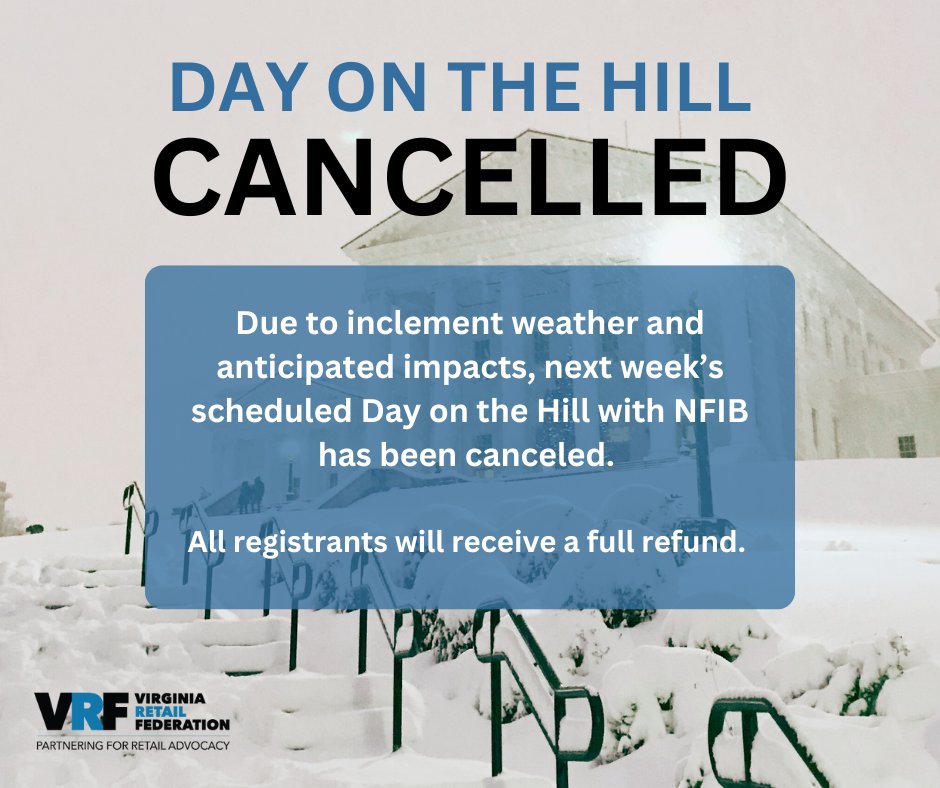 DAY ON THE HILL
CANCELLED

Due to inclement weather and anticipated impacts, next week's scheduled Day on the Hill with NFIB has been canceled.

All registrants will receive a full refund.

VRF VIRGINIA RETAIL FEDERATION
PARTNERING FOR RETAIL ADVOCACY